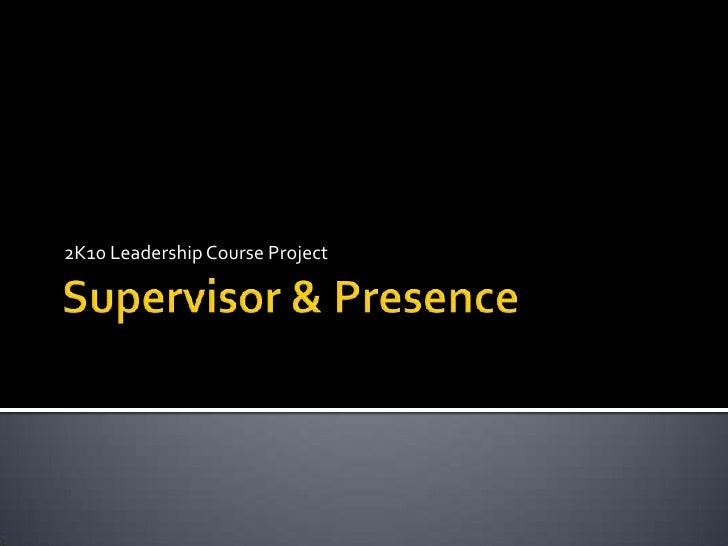 2K10 Leadership Course Project

Supervisor & Presence